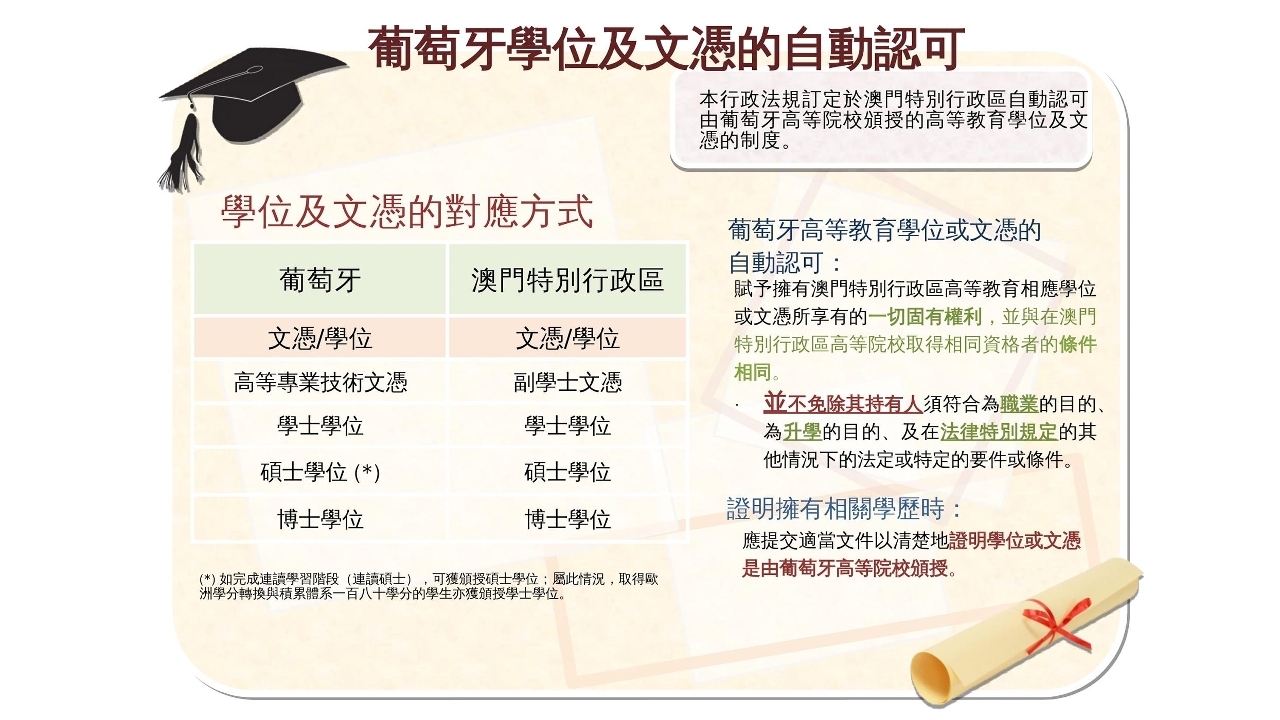 葡萄牙學位及文憑的自動認可

本行政法規訂定於澳門特別行政區自動認可由葡萄牙高等院校頒授的高等教育學位及文憑的制度。

學位及文憑的對應方式

| 葡萄牙 | 澳門特別行政區 |
|---|---|
| 文憑/學位 | 文憑/學位 |
| 高等專業技術文憑 | 副學士文憑 |
| 學士學位 | 學士學位 |
| 碩士學位 (*) | 碩士學位 |
| 博士學位 | 博士學位 |

(*) 如完成連讀學習階段（連讀碩士），可獲頒授碩士學位；屬此情況，取得歐洲學分轉換與積累體系一百八十學分的學生亦獲頒授學士學位。

葡萄牙高等教育學位或文憑的自動認可：
賦予擁有澳門特別行政區高等教育相應學位或文憑所享有的一切固有權利，並與在澳門特別行政區高等院校取得相同資格者的條件相同。

· 並不免除其持有人須符合為職業的目的、為升學的目的、及在法律特別規定的其他情況下的法定或特定的要件或條件。

證明擁有相關學歷時：
應提交適當文件以清楚地證明學位或文憑是由葡萄牙高等院校頒授。